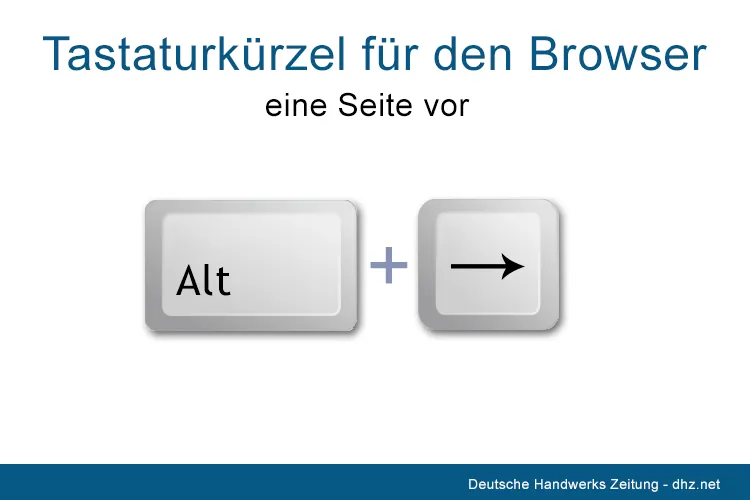 Tastaturkürzel für den Browser

eine Seite vor

Alt + →

Deutsche Handwerks Zeitung - dhz.net